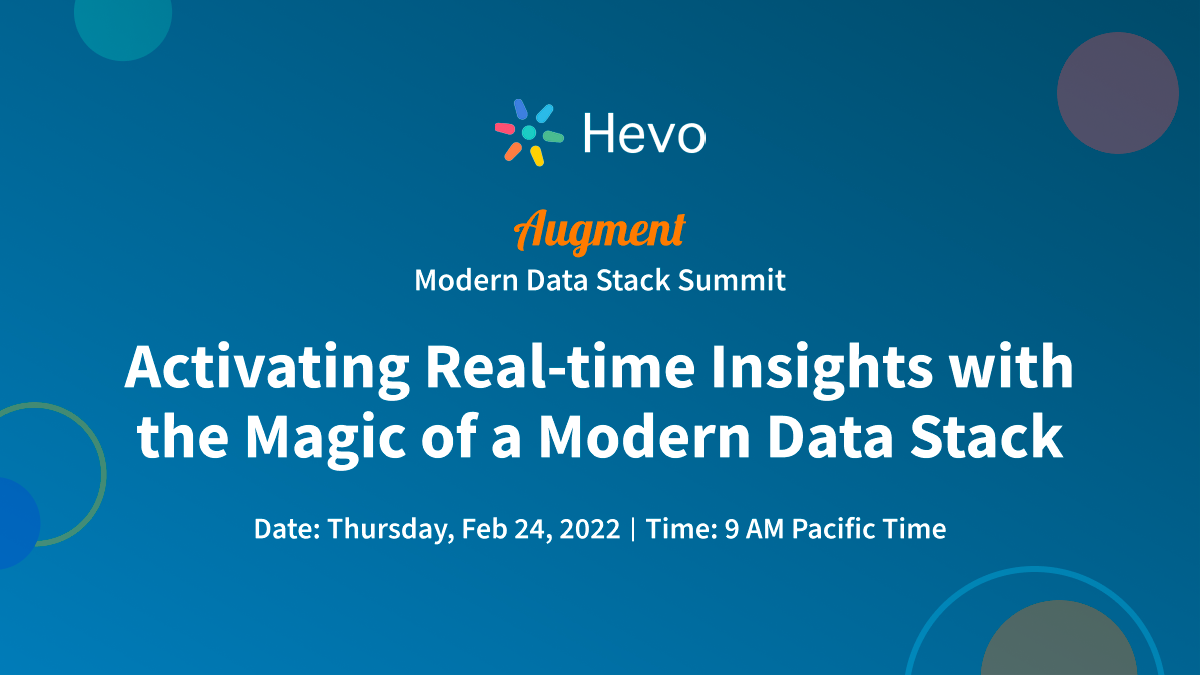 Hevo

Augment
Modern Data Stack Summit

Activating Real-time Insights with the Magic of a Modern Data Stack

Date: Thursday, Feb 24, 2022 | Time: 9 AM Pacific Time